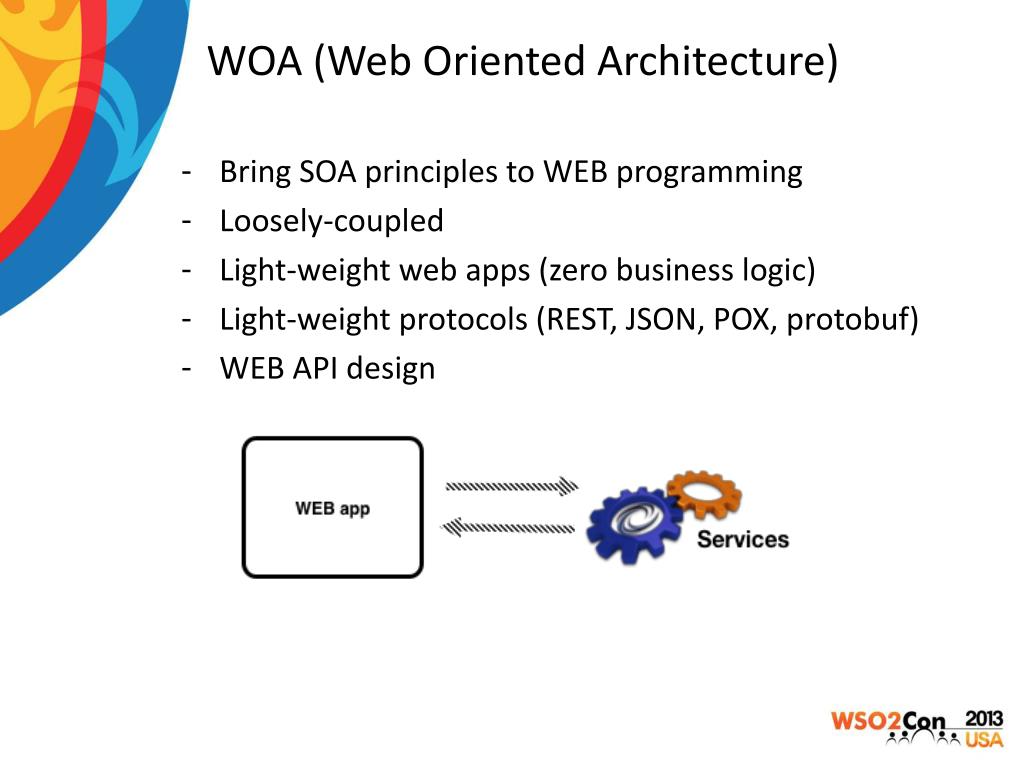 WOA (Web Oriented Architecture)

- Bring SOA principles to WEB programming
- Loosely-coupled
- Light-weight web apps (zero business logic)
- Light-weight protocols (REST, JSON, POX, protobuf)
- WEB API design

WEB app

Services

WSO2Con 2013 USA